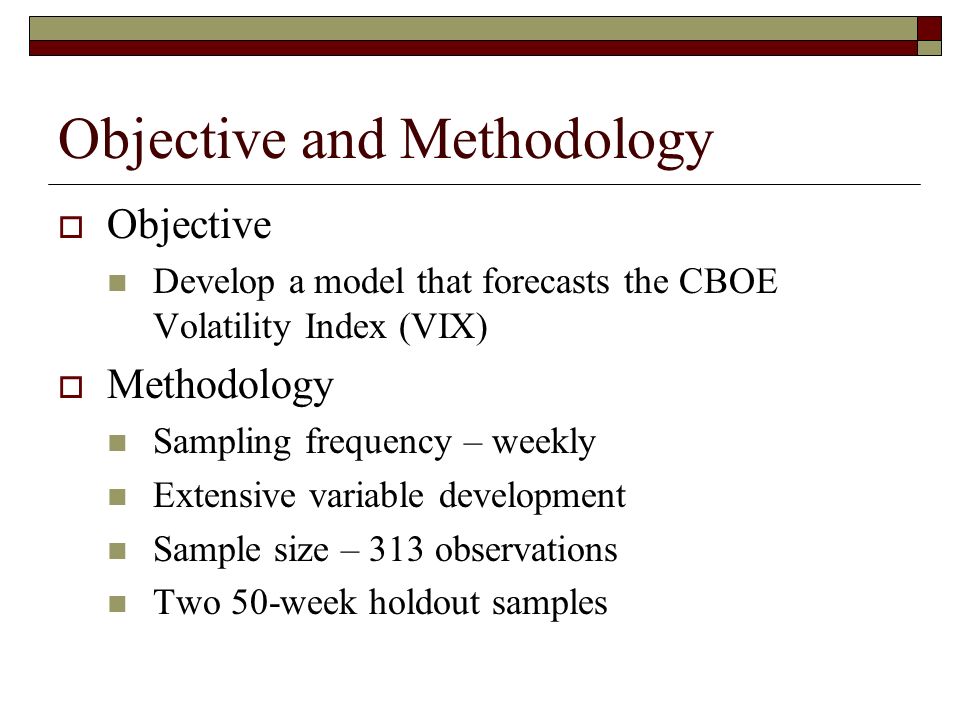 Objective and Methodology

Objective

Develop a model that forecasts the CBOE Volatility Index (VIX)

Methodology

Sampling frequency – weekly

Extensive variable development

Sample size – 313 observations

Two 50-week holdout samples